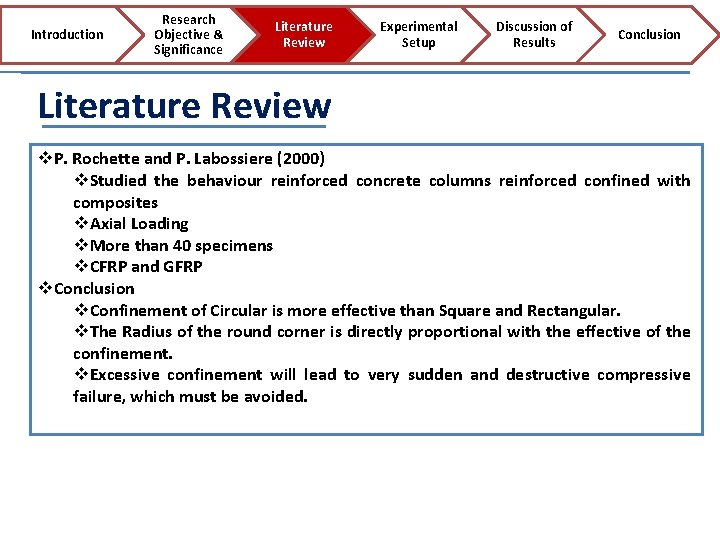 Introduction

Research Objective & Significance

Literature Review

Experimental Setup

Discussion of Results

Conclusion

Literature Review

❖P. Rochette and P. Labossiere (2000)

❖Studied the behaviour reinforced concrete columns reinforced confined with composites

❖Axial Loading

❖More than 40 specimens

❖CFRP and GFRP

❖Conclusion

❖Confinement of Circular is more effective than Square and Rectangular.

❖The Radius of the round corner is directly proportional with the effective of the confinement.

❖Excessive confinement will lead to very sudden and destructive compressive failure, which must be avoided.